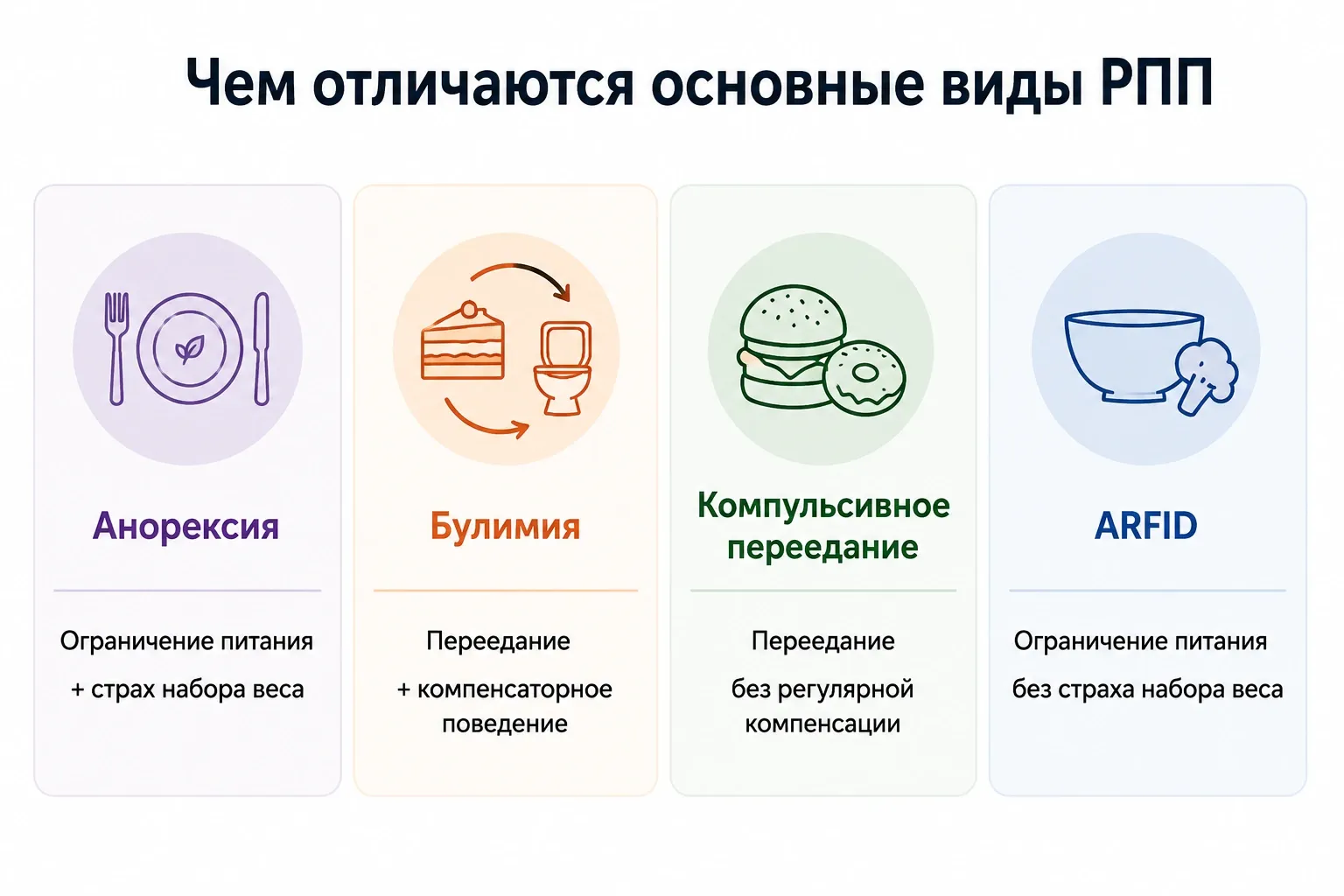 Чем отличаются основные виды РПП

Анорексия

Ограничение питания
+ страх набора веса

Булимия

Переедание
+ компенсаторное поведение

Компульсивное переедание

Переедание
без регулярной компенсации

ARFID

Ограничение питания
без страха набора веса